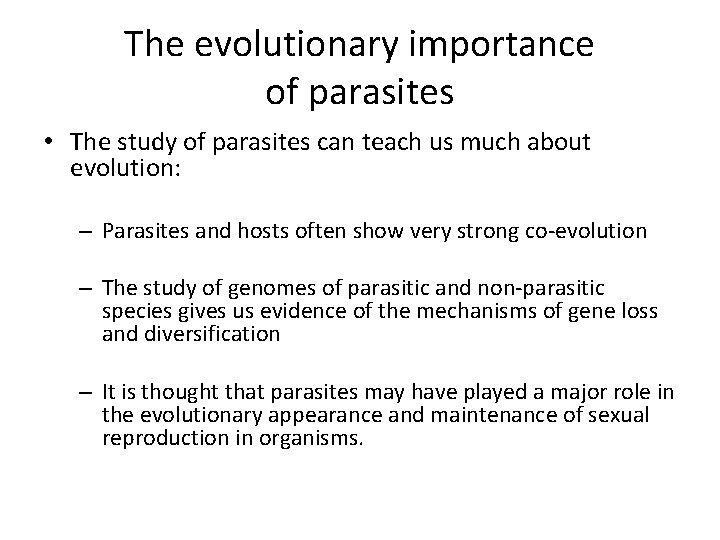 The evolutionary importance of parasites

• The study of parasites can teach us much about evolution:

– Parasites and hosts often show very strong co-evolution

– The study of genomes of parasitic and non-parasitic species gives us evidence of the mechanisms of gene loss and diversification

– It is thought that parasites may have played a major role in the evolutionary appearance and maintenance of sexual reproduction in organisms.